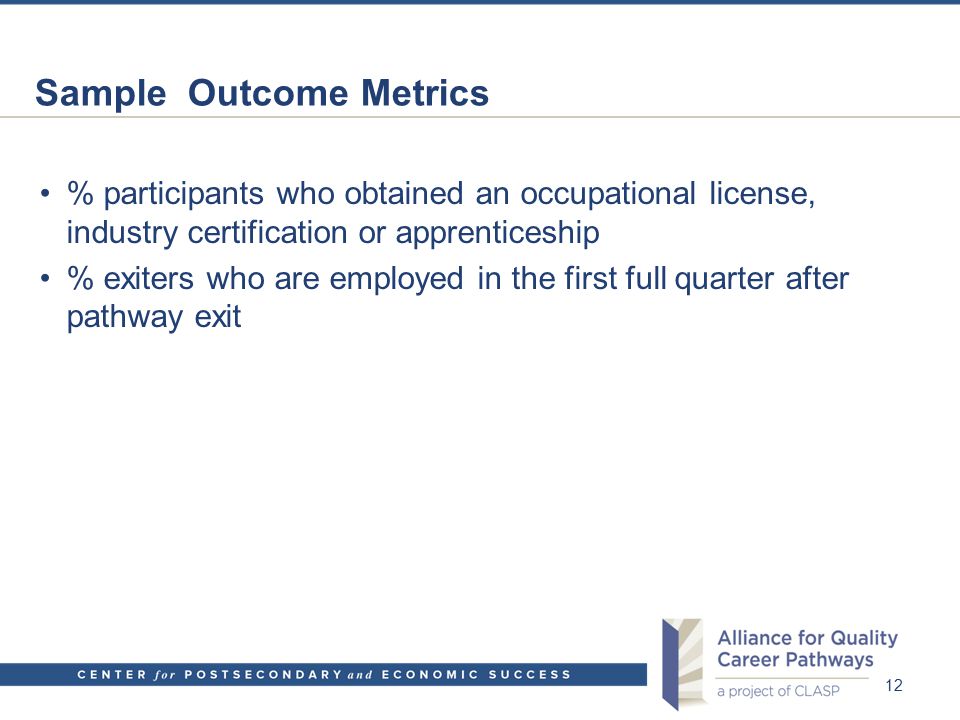 Sample Outcome Metrics

• % participants who obtained an occupational license, industry certification or apprenticeship
• % exiters who are employed in the first full quarter after pathway exit

CENTER for POSTSECONDARY and ECONOMIC SUCCESS

Alliance for Quality Career Pathways
a project of CLASP

12